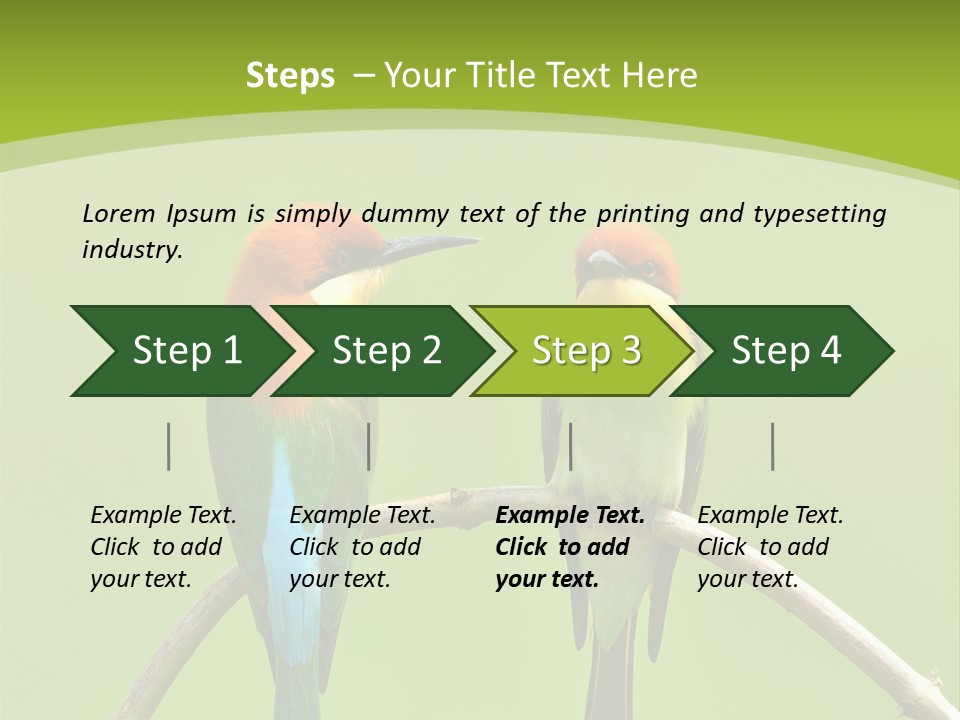 Steps – Your Title Text Here

Lorem Ipsum is simply dummy text of the printing and typesetting industry.

Step 1

Step 2

Step 3

Step 4

Example Text. Click to add your text.

Example Text. Click to add your text.

Example Text. Click to add your text.

Example Text. Click to add your text.